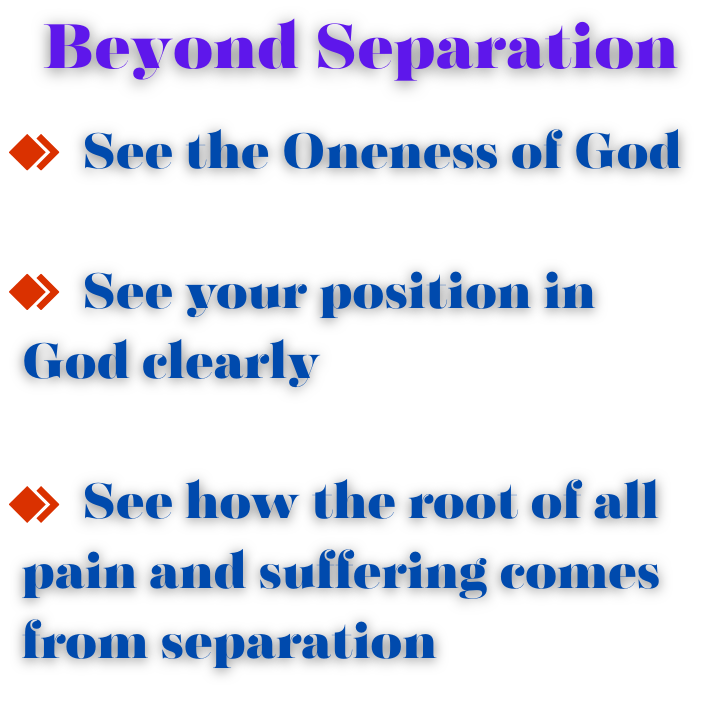 Beyond Separation

See the Oneness of God

See your position in God clearly

See how the root of all pain and suffering comes from separation